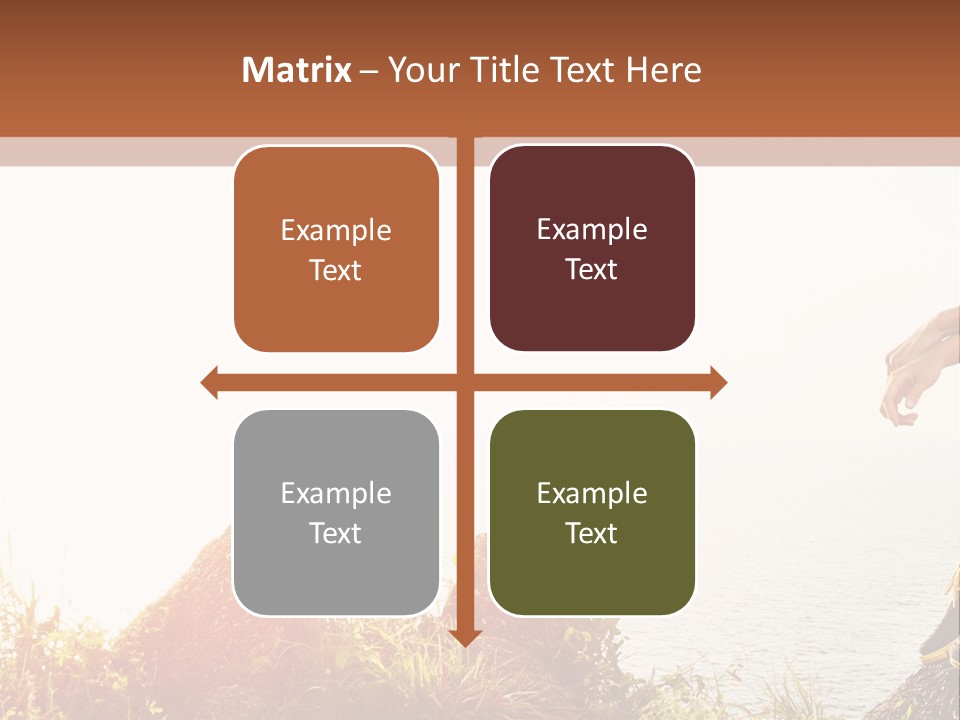 Matrix – Your Title Text Here

Example Text

Example Text

Example Text

Example Text